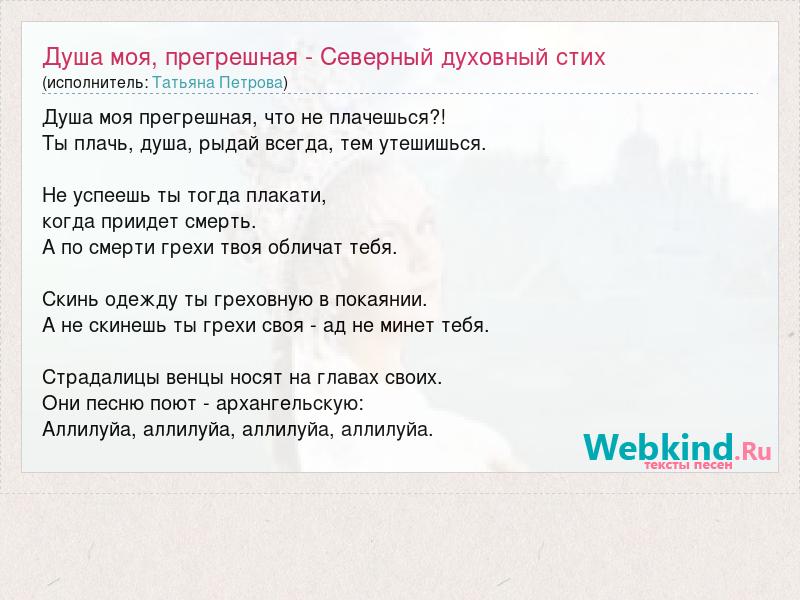 Душа моя, прегрешная - Северный духовный стих
(исполнитель: Татьяна Петрова)

Душа моя прегрешная, что не плачешься?!
Ты плачь, душа, рыдай всегда, тем утешишься.

Не успеешь ты тогда плакати,
когда приидет смерть.
А по смерти грехи твоя обличат тебя.

Скинь одежду ты греховную в покаянии.
А не скинешь ты грехи своя - ад не минет тебя.

Страдалицы венцы носят на главах своих.
Они песню поют - архангельскую:
Аллилуйа, аллилуйа, аллилуйа, аллилуйа.

Webkind.Ru
тексты песен